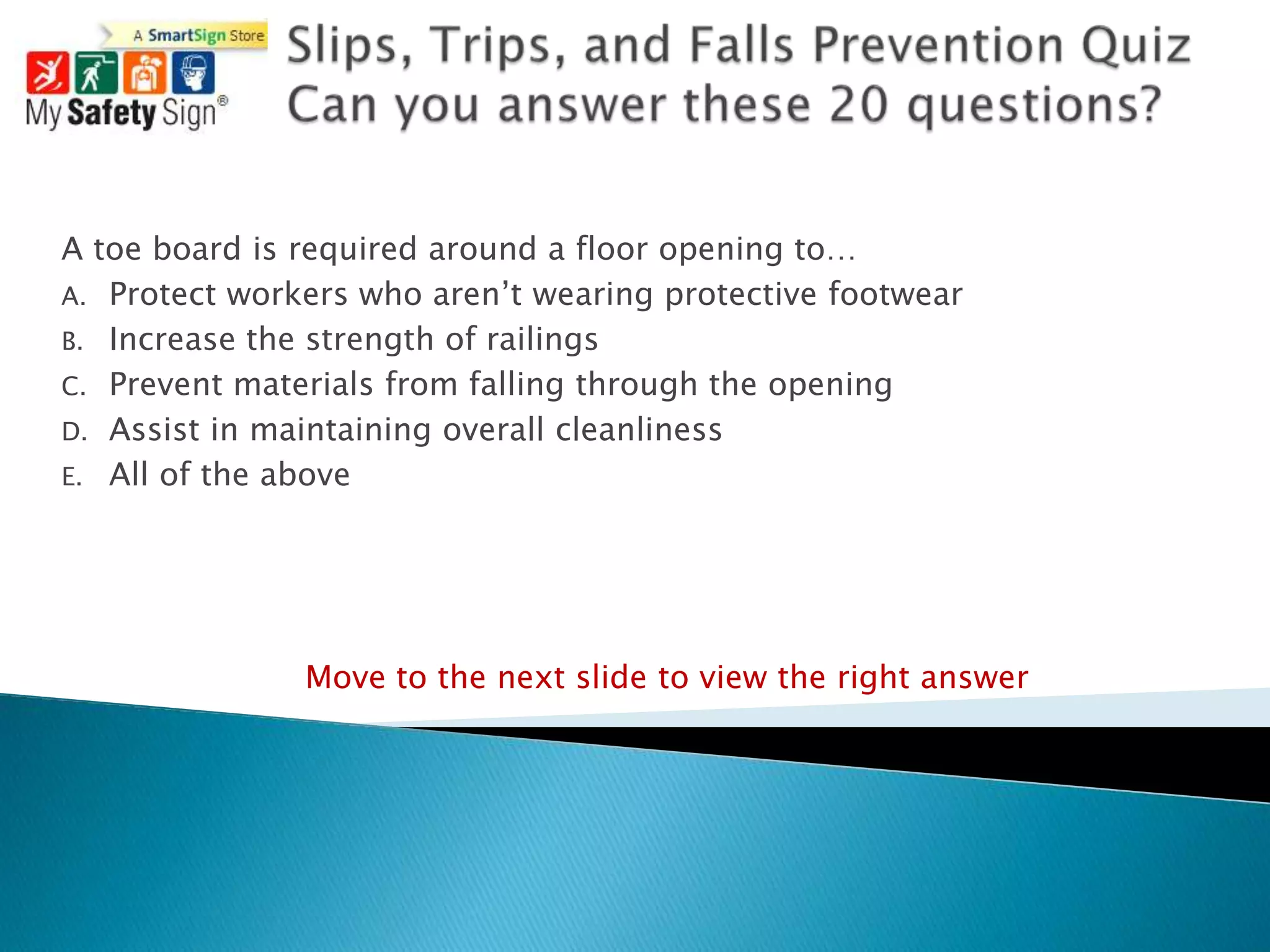 A SmartSign Store
My Safety Sign®

Slips, Trips, and Falls Prevention Quiz
Can you answer these 20 questions?

A toe board is required around a floor opening to…

A. Protect workers who aren't wearing protective footwear
B. Increase the strength of railings
C. Prevent materials from falling through the opening
D. Assist in maintaining overall cleanliness
E. All of the above

Move to the next slide to view the right answer